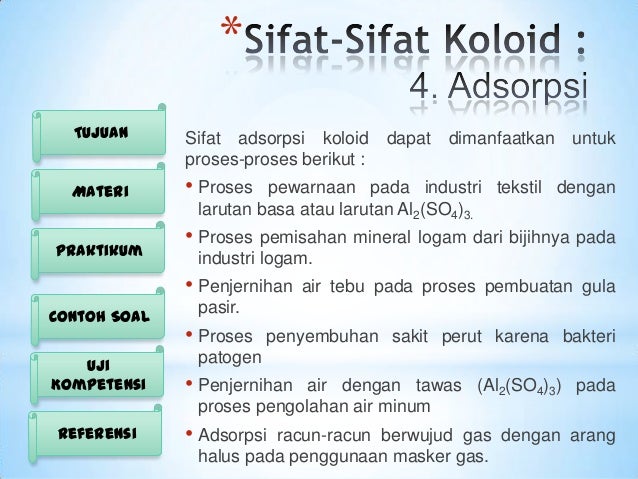 *Sifat-Sifat Koloid :
4. Adsorpsi

TUJUAN

MATERI

PRAKTIKUM

CONTOH SOAL

UJI KOMPETENSI

REFERENSI

Sifat adsorpsi koloid dapat dimanfaatkan untuk proses-proses berikut :

• Proses pewarnaan pada industri tekstil dengan larutan basa atau larutan $Al_2(SO_4)_3$.

• Proses pemisahan mineral logam dari bijihnya pada industri logam.

• Penjernihan air tebu pada proses pembuatan gula pasir.

• Proses penyembuhan sakit perut karena bakteri patogen

• Penjernihan air dengan tawas ($Al_2(SO_4)_3$) pada proses pengolahan air minum

• Adsorpsi racun-racun berwujud gas dengan arang halus pada penggunaan masker gas.